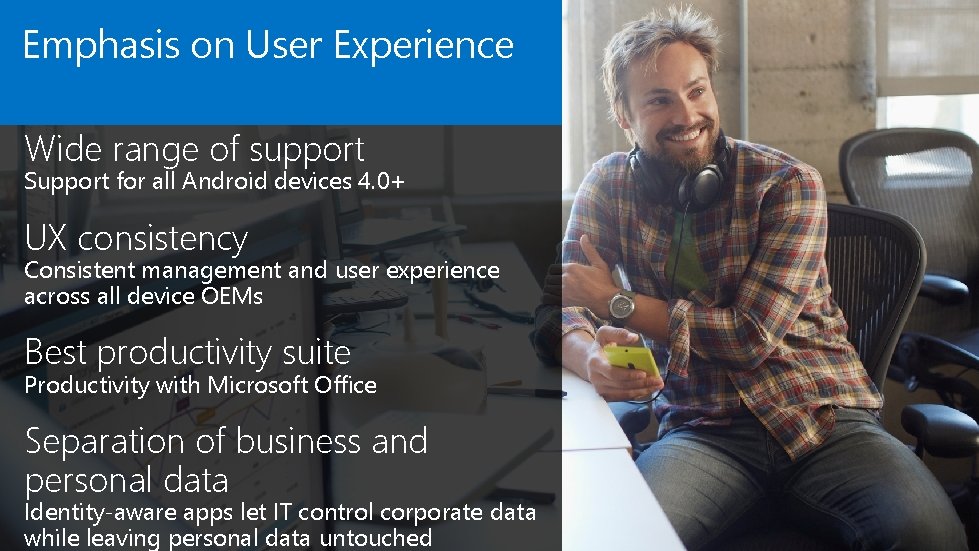 Emphasis on User Experience

Wide range of support
Support for all Android devices 4.0+

UX consistency
Consistent management and user experience across all device OEMs

Best productivity suite
Productivity with Microsoft Office

Separation of business and personal data
Identity-aware apps let IT control corporate data while leaving personal data untouched